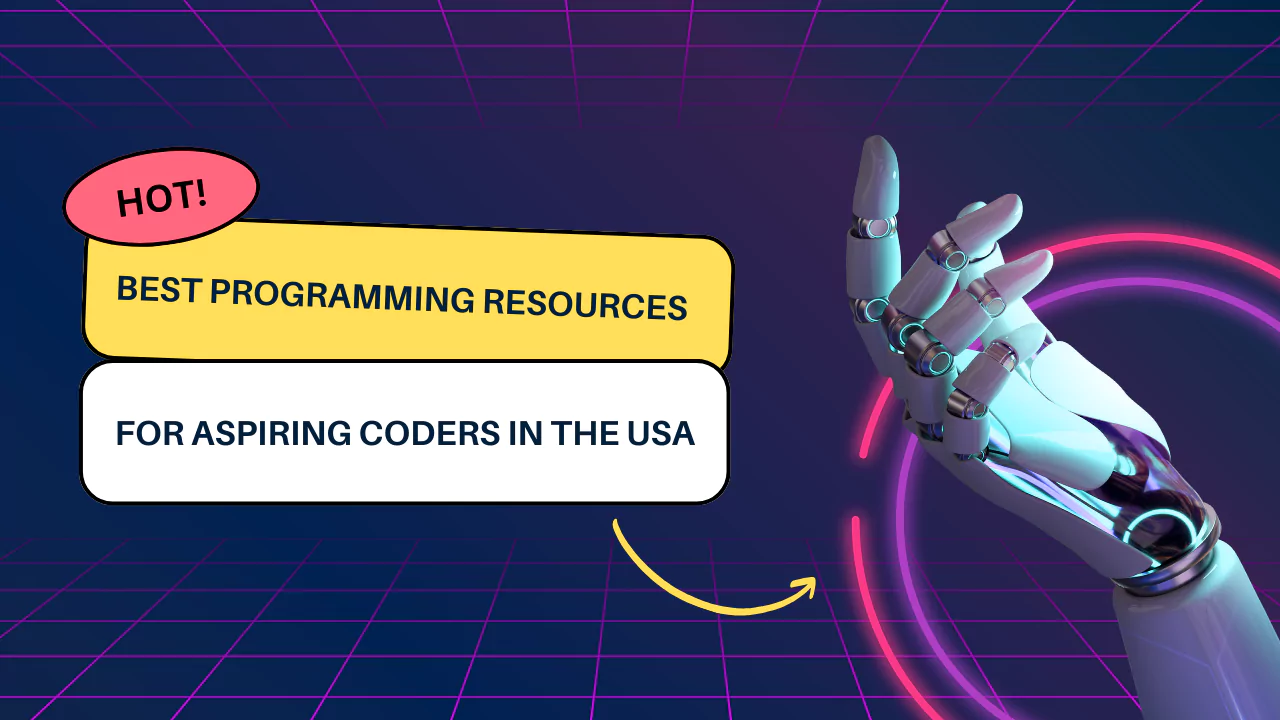 HOT!

BEST PROGRAMMING RESOURCES

FOR ASPIRING CODERS IN THE USA